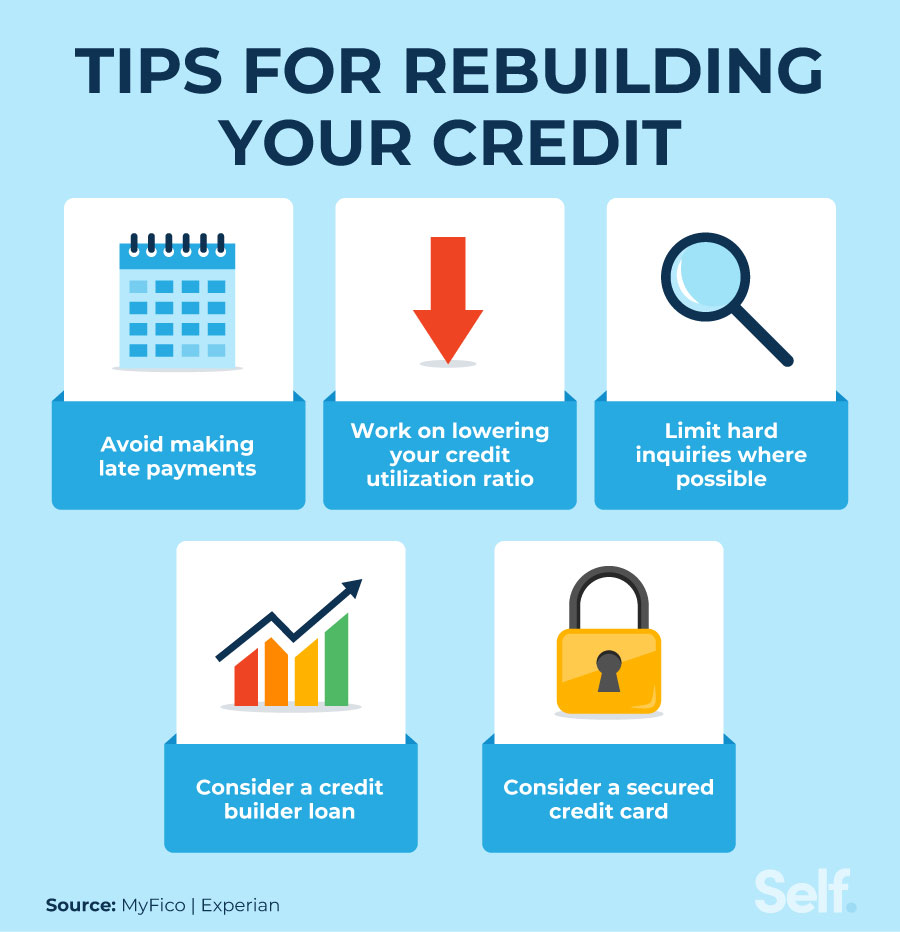 TIPS FOR REBUILDING YOUR CREDIT

Avoid making late payments

Work on lowering your credit utilization ratio

Limit hard inquiries where possible

Consider a credit builder loan

Consider a secured credit card

Source: MyFico | Experian

Self.